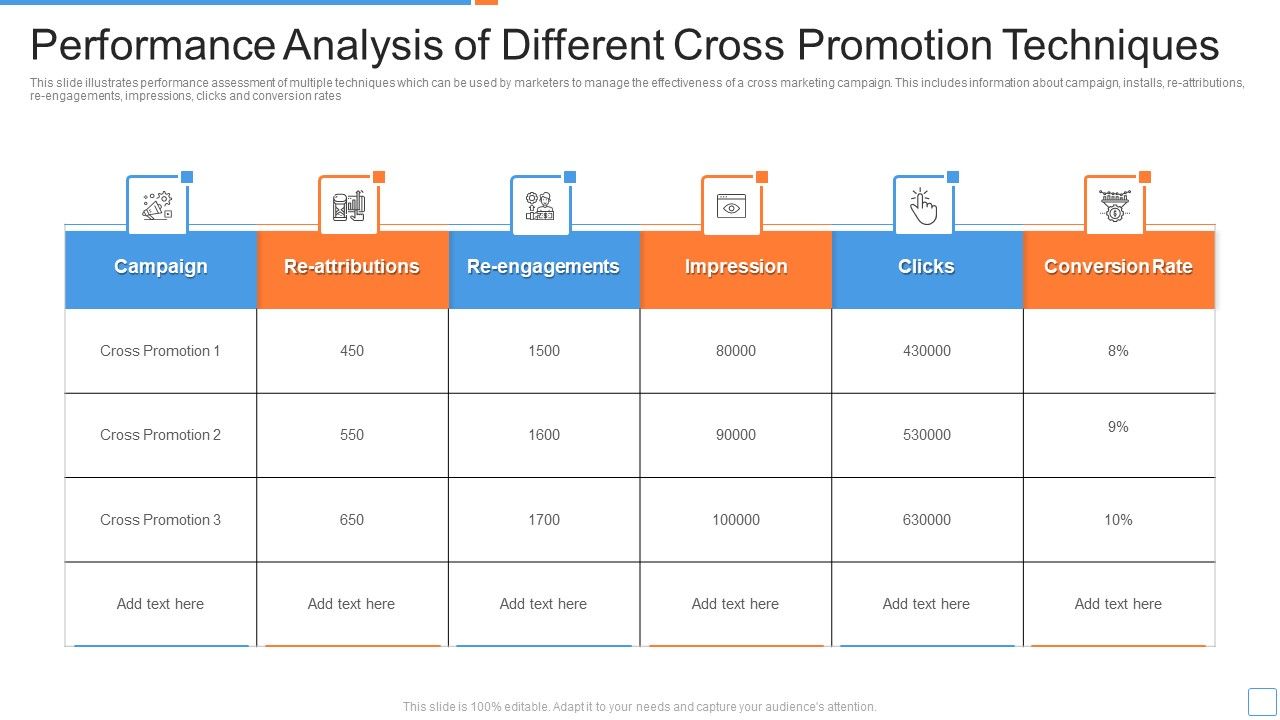 Performance Analysis of Different Cross Promotion Techniques

This slide illustrates performance assessment of multiple techniques which can be used by marketers to manage the effectiveness of a cross marketing campaign. This includes information about campaign, installs, re-attributions, re-engagements, impressions, clicks and conversion rates

| Campaign | Re-attributions | Re-engagements | Impression | Clicks | Conversion Rate |
|---|---|---|---|---|---|
| Cross Promotion 1 | 450 | 1500 | 80000 | 430000 | 8% |
| Cross Promotion 2 | 550 | 1600 | 90000 | 530000 | 9% |
| Cross Promotion 3 | 650 | 1700 | 100000 | 630000 | 10% |
| Add text here | Add text here | Add text here | Add text here | Add text here | Add text here |

This slide is 100% editable. Adapt it to your needs and capture your audience's attention.